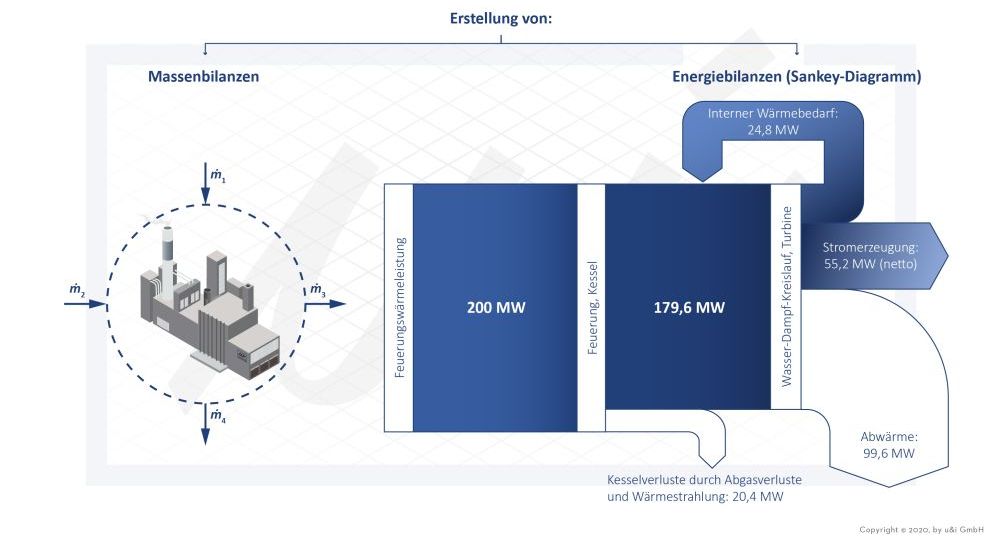 Erstellung von:

Massenbilanzen

Energiebilanzen (Sankey-Diagramm)

$\dot{m}_1$

$\dot{m}_2$

$\dot{m}_3$

$\dot{m}_4$

Interner Wärmebedarf: 24,8 MW

Feuerungswärmeleistung

200 MW

Feuerung, Kessel

179,6 MW

Wasser-Dampf-Kreislauf, Turbine

Stromerzeugung: 55,2 MW (netto)

Abwärme: 99,6 MW

Kesselverluste durch Abgasverluste und Wärmestrahlung: 20,4 MW

Copyright © 2020, by u&i GmbH